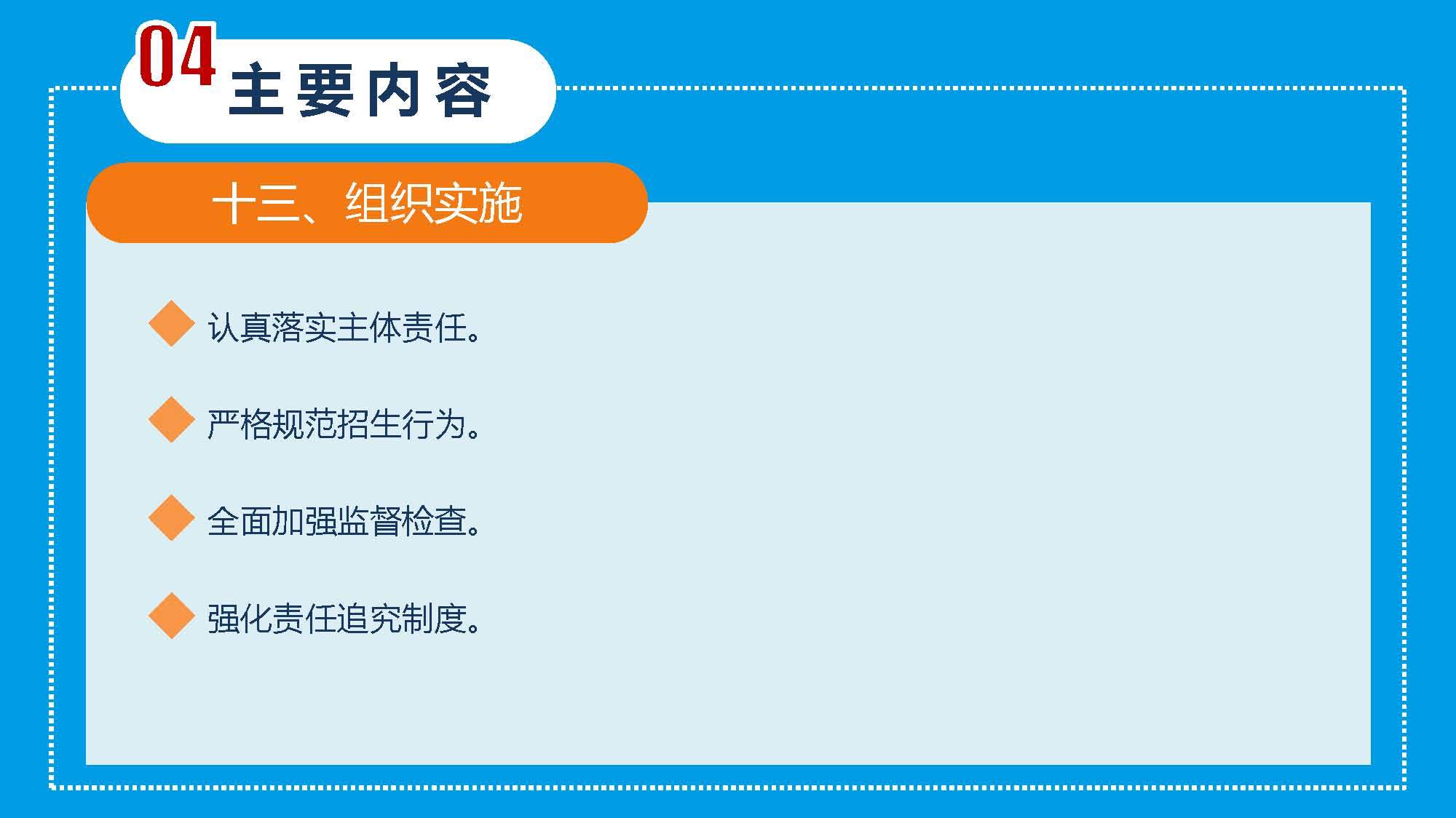 04 主要内容

十三、组织实施

认真落实主体责任。

严格规范招生行为。

全面加强监督检查。

强化责任追究制度。